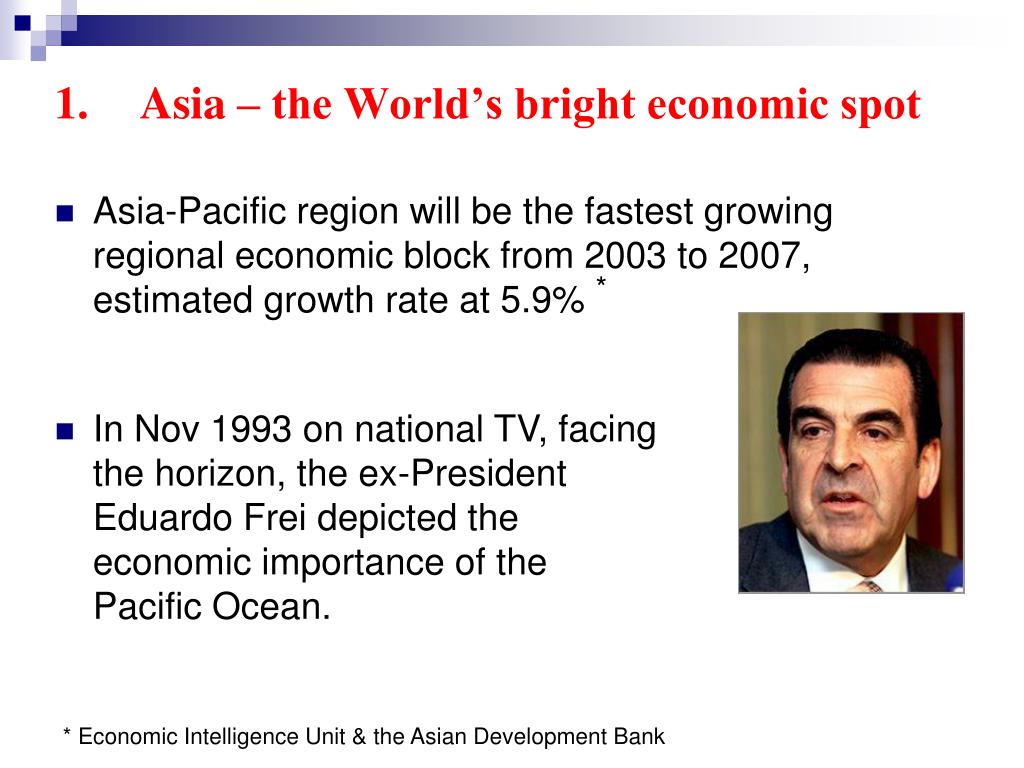 1. Asia – the World's bright economic spot

Asia-Pacific region will be the fastest growing regional economic block from 2003 to 2007, estimated growth rate at 5.9% *

In Nov 1993 on national TV, facing the horizon, the ex-President Eduardo Frei depicted the economic importance of the Pacific Ocean.

* Economic Intelligence Unit & the Asian Development Bank